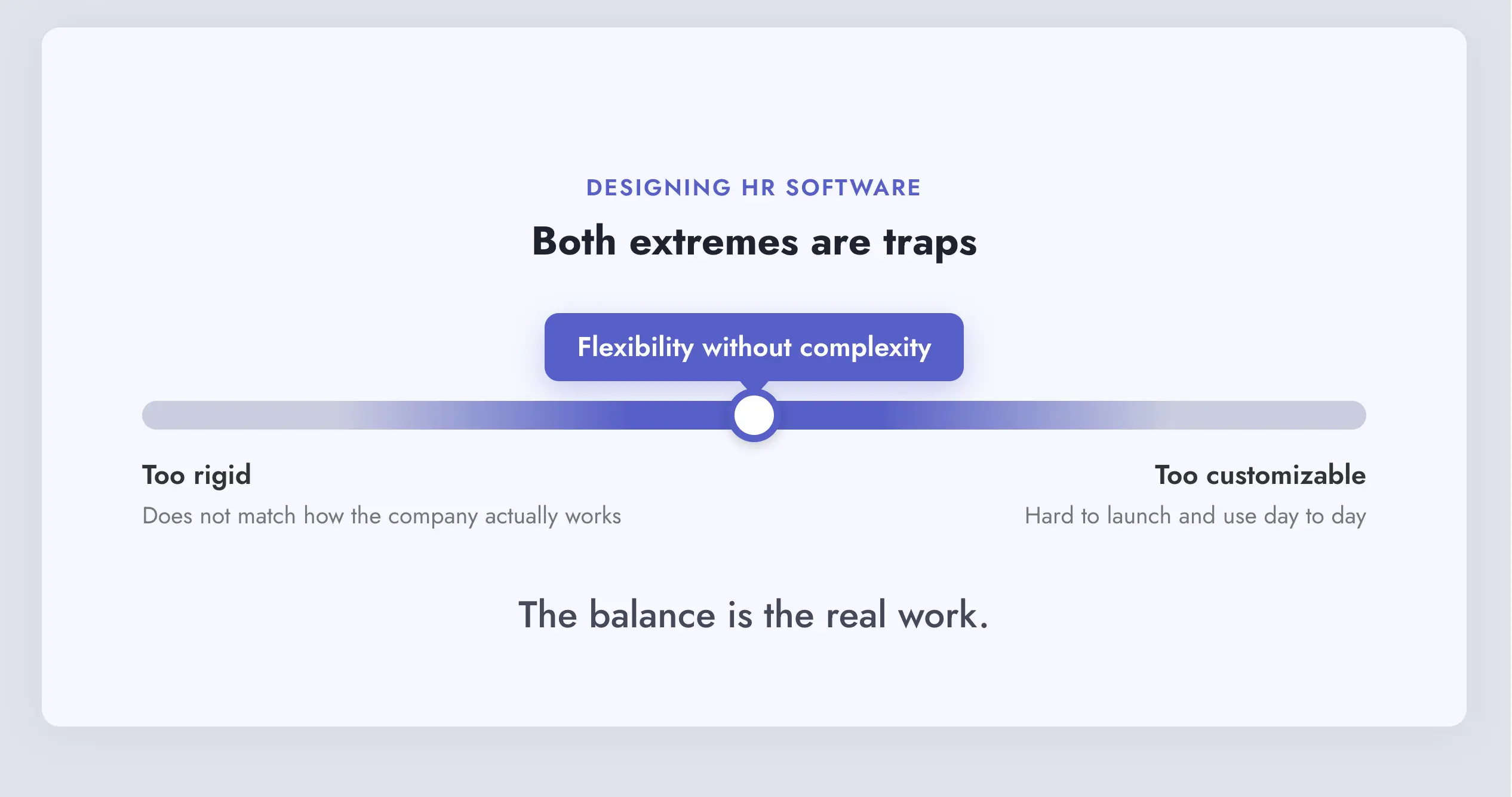 DESIGNING HR SOFTWARE

Both extremes are traps

Flexibility without complexity

Too rigid
Does not match how the company actually works

Too customizable
Hard to launch and use day to day

The balance is the real work.